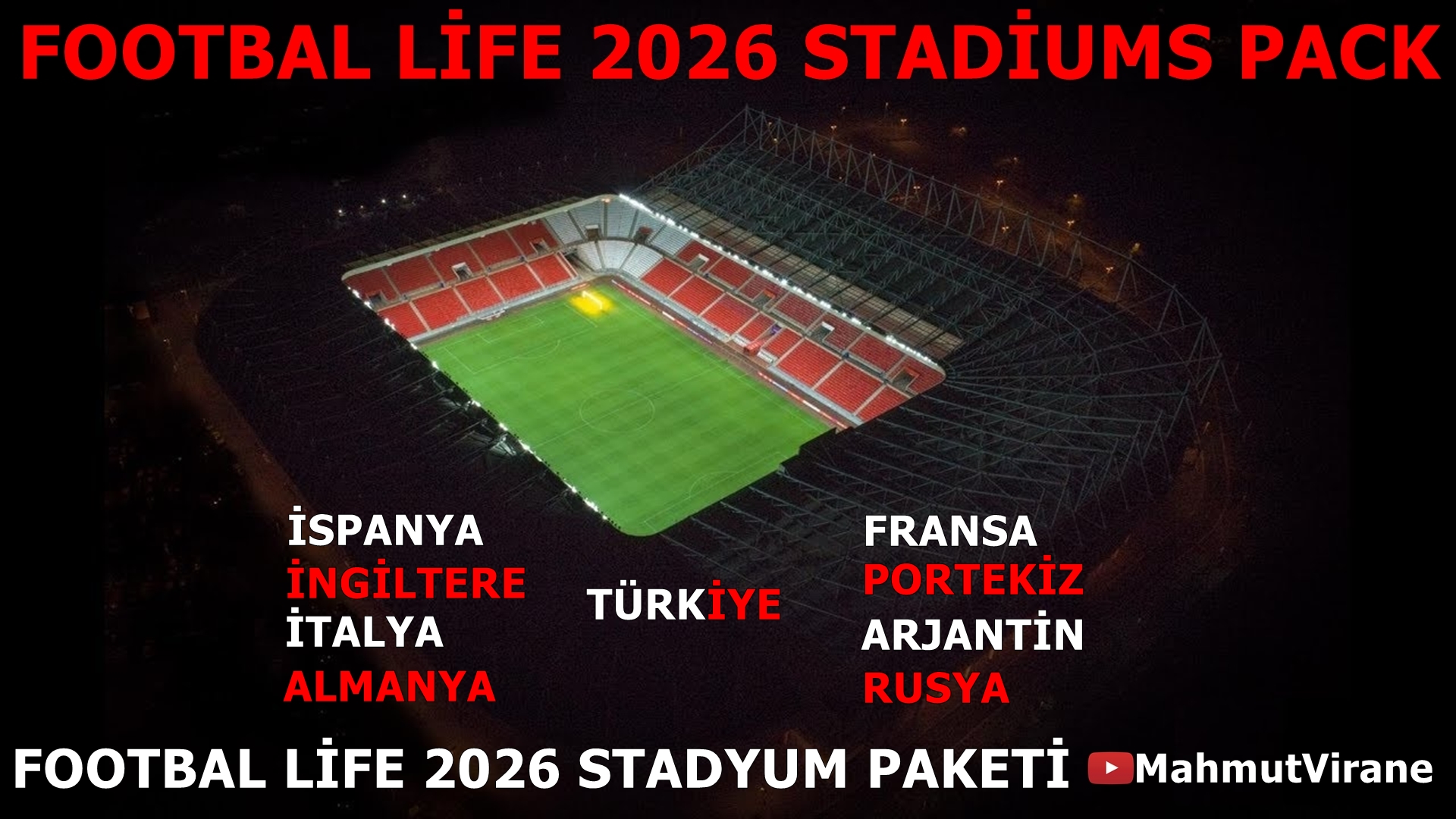 FOOTBAL LİFE 2026 STADİUMS PACK

İSPANYA
İNGİLTERE
İTALYA
ALMANYA

TÜRKİYE

FRANSA
PORTEKİZ
ARJANTİN
RUSYA

FOOTBAL LİFE 2026 STADYUM PAKETİ MahmutVirane